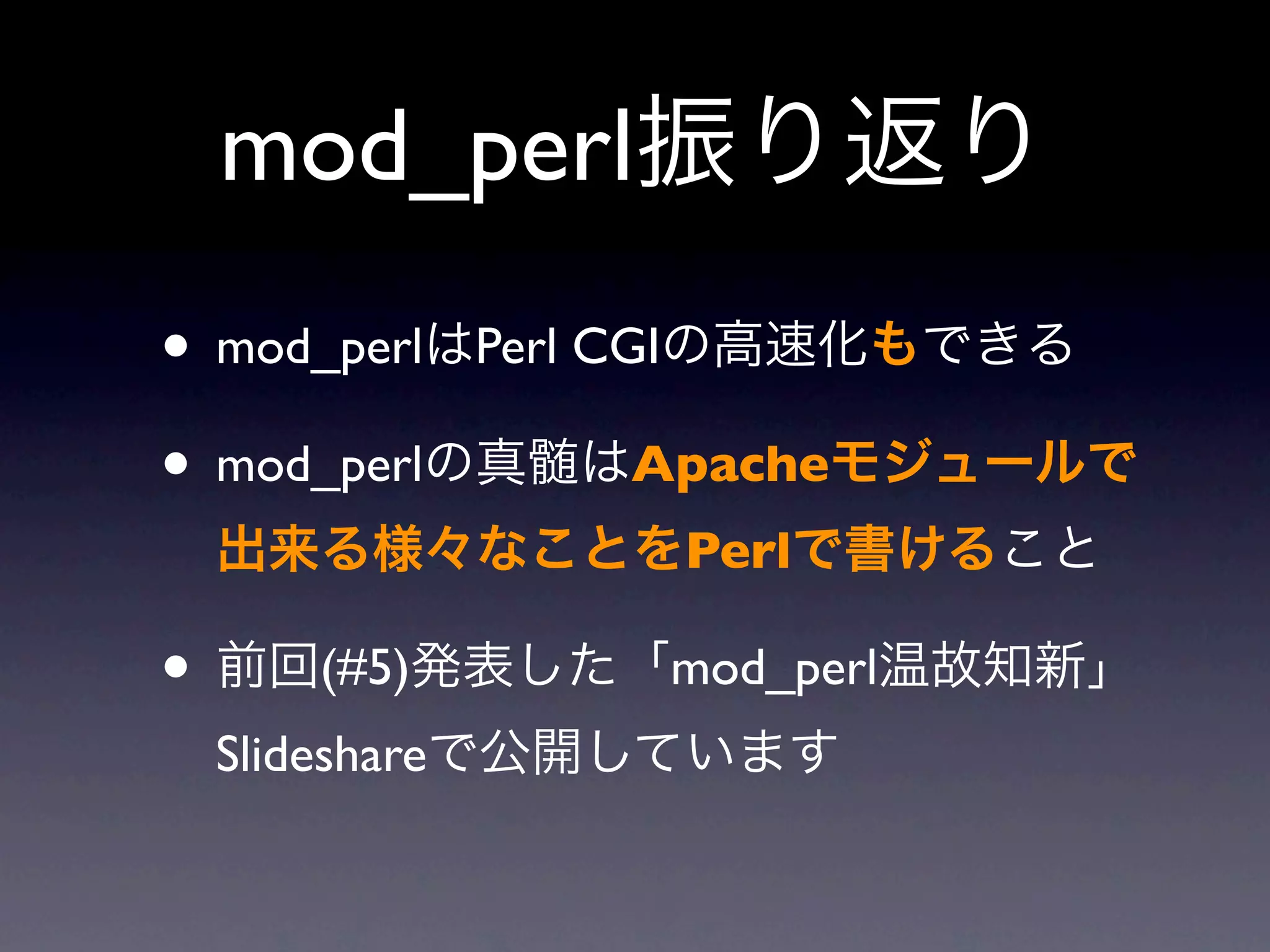 mod_perl振り返り

• mod_perlはPerl CGIの高速化もできる

• mod_perlの真髄はApacheモジュールで出来る様々なことをPerlで書けること

• 前回(#5)発表した「mod_perl温故知新」Slideshareで公開しています